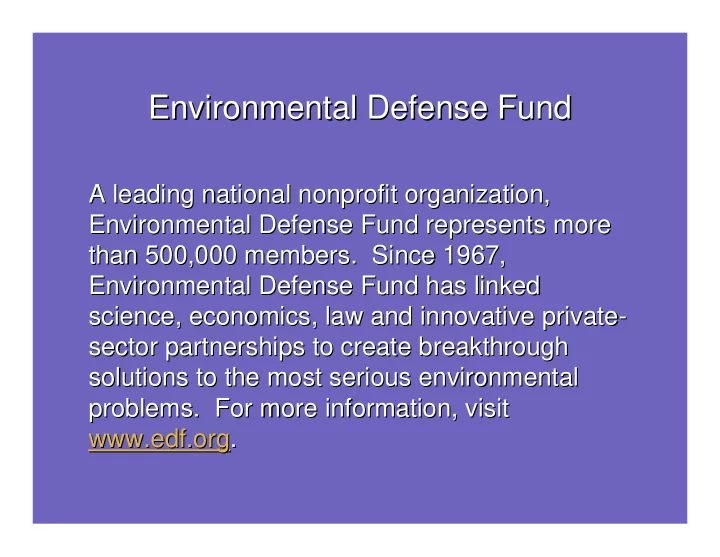 Environmental Defense Fund

A leading national nonprofit organization, Environmental Defense Fund represents more than 500,000 members. Since 1967, Environmental Defense Fund has linked science, economics, law and innovative private-sector partnerships to create breakthrough solutions to the most serious environmental problems. For more information, visit www.edf.org.